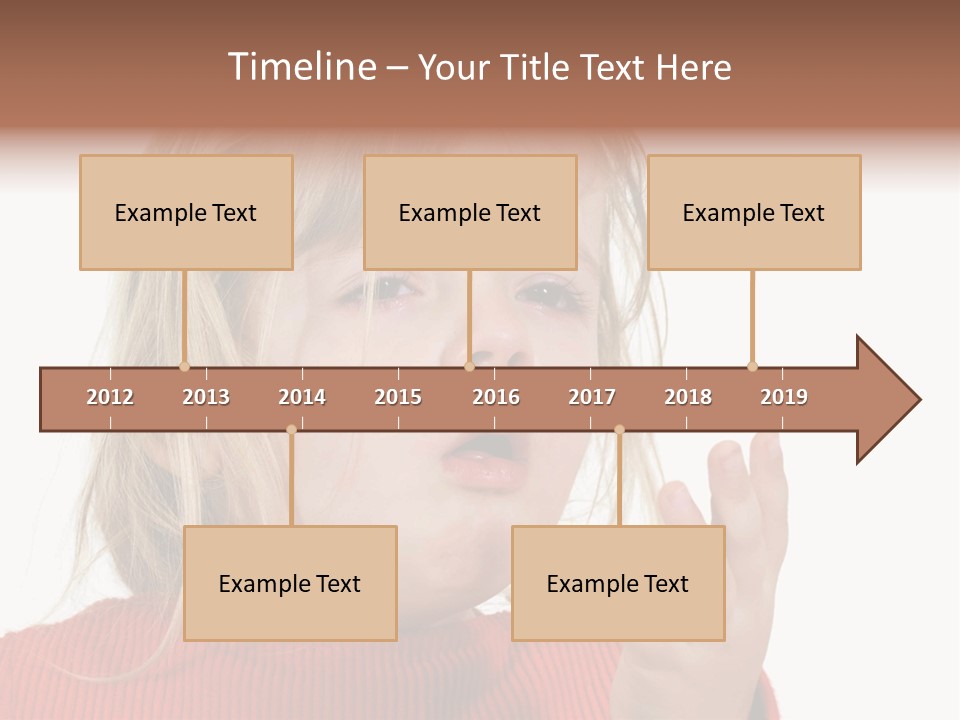 Timeline – Your Title Text Here

Example Text

Example Text

Example Text

2012 2013 2014 2015 2016 2017 2018 2019

Example Text

Example Text